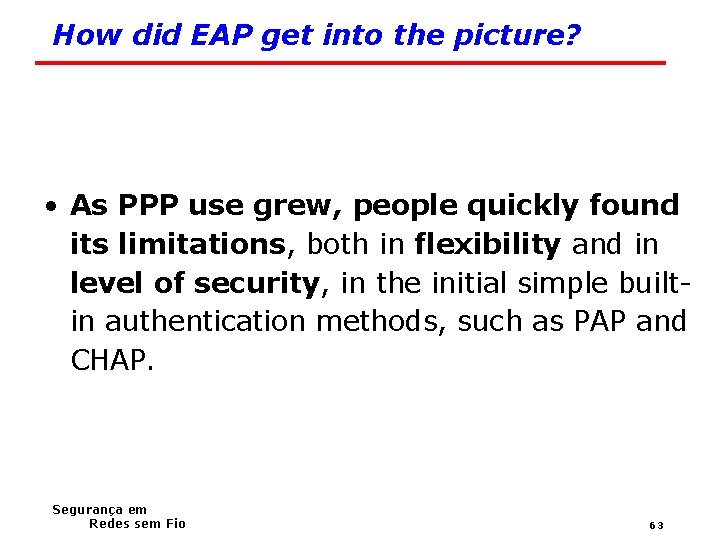 How did EAP get into the picture?

• As PPP use grew, people quickly found its limitations, both in flexibility and in level of security, in the initial simple built-in authentication methods, such as PAP and CHAP.

Segurança em
Redes sem Fio

63